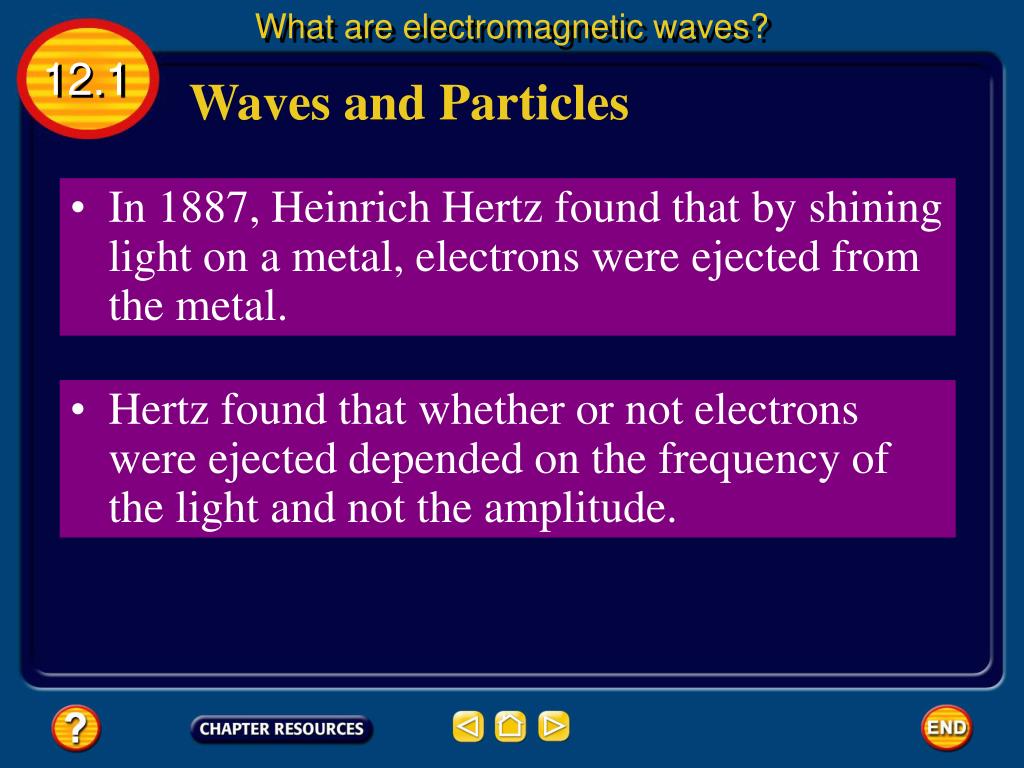 What are electromagnetic waves?

12.1

Waves and Particles

• In 1887, Heinrich Hertz found that by shining light on a metal, electrons were ejected from the metal.

• Hertz found that whether or not electrons were ejected depended on the frequency of the light and not the amplitude.

?

CHAPTER RESOURCES

END